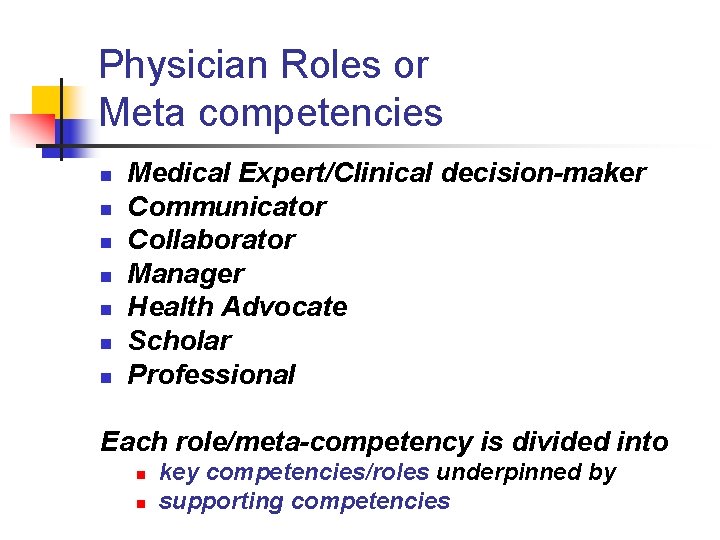 Physician Roles or Meta competencies

- Medical Expert/Clinical decision-maker
- Communicator
- Collaborator
- Manager
- Health Advocate
- Scholar
- Professional

Each role/meta-competency is divided into

- key competencies/roles underpinned by
- supporting competencies